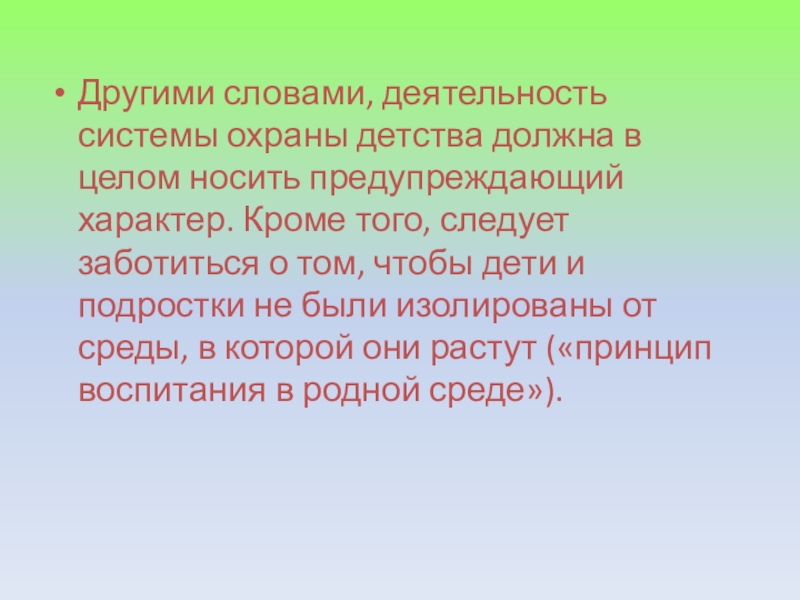 • Другими словами, деятельность системы охраны детства должна в целом носить предупреждающий характер. Кроме того, следует заботиться о том, чтобы дети и подростки не были изолированы от среды, в которой они растут («принцип воспитания в родной среде»).